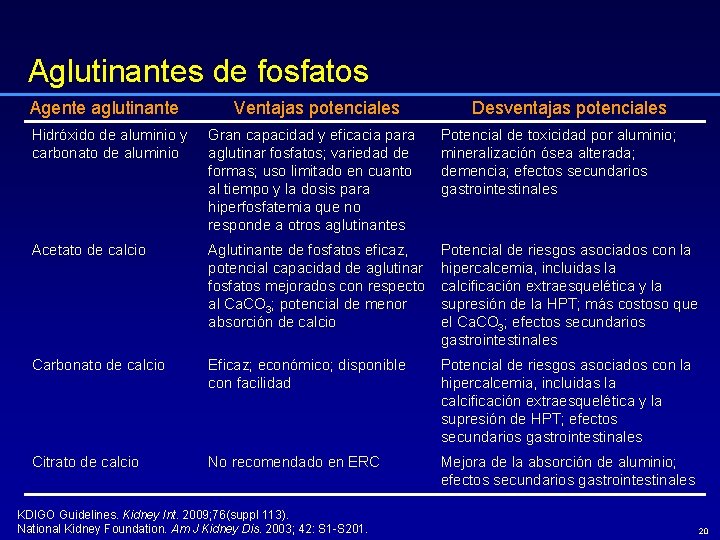 Aglutinantes de fosfatos

| Agente aglutinante | Ventajas potenciales | Desventajas potenciales |
|---|---|---|
| Hidróxido de aluminio y carbonato de aluminio | Gran capacidad y eficacia para aglutinar fosfatos; variedad de formas; uso limitado en cuanto al tiempo y la dosis para hiperfosfatemia que no responde a otros aglutinantes | Potencial de toxicidad por aluminio; mineralización ósea alterada; demencia; efectos secundarios gastrointestinales |
| Acetato de calcio | Aglutinante de fosfatos eficaz, potencial capacidad de aglutinar fosfatos mejorados con respecto al $CaCO_3$; potencial de menor absorción de calcio | Potencial de riesgos asociados con la hipercalcemia, incluidas la calcificación extraesquelética y la supresión de la HPT; más costoso que el $CaCO_3$; efectos secundarios gastrointestinales |
| Carbonato de calcio | Eficaz; económico; disponible con facilidad | Potencial de riesgos asociados con la hipercalcemia, incluidas la calcificación extraesquelética y la supresión de HPT; efectos secundarios gastrointestinales |
| Citrato de calcio | No recomendado en ERC | Mejora de la absorción de aluminio; efectos secundarios gastrointestinales |

KDIGO Guidelines. Kidney Int. 2009;76(suppl 113).
National Kidney Foundation. Am J Kidney Dis. 2003; 42: S1-S201.

20